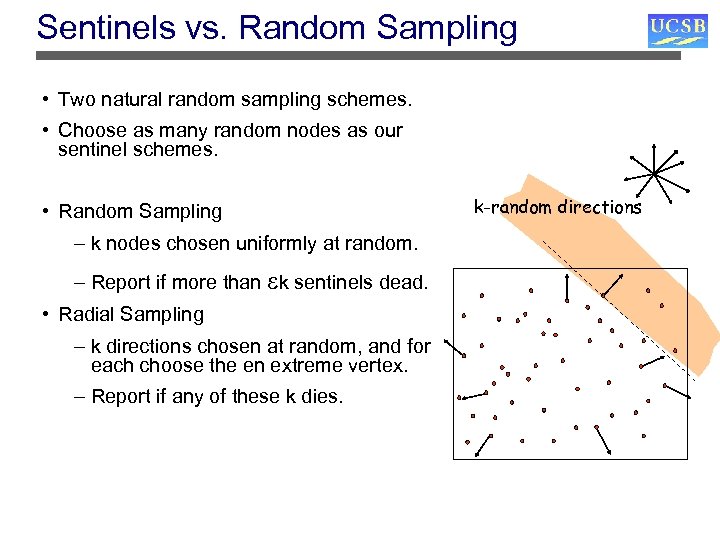 Sentinels vs. Random Sampling

UCSB

• Two natural random sampling schemes.

• Choose as many random nodes as our sentinel schemes.

• Random Sampling

– k nodes chosen uniformly at random.

– Report if more than $\varepsilon$k sentinels dead.

• Radial Sampling

– k directions chosen at random, and for each choose the en extreme vertex.

– Report if any of these k dies.

k-random directions